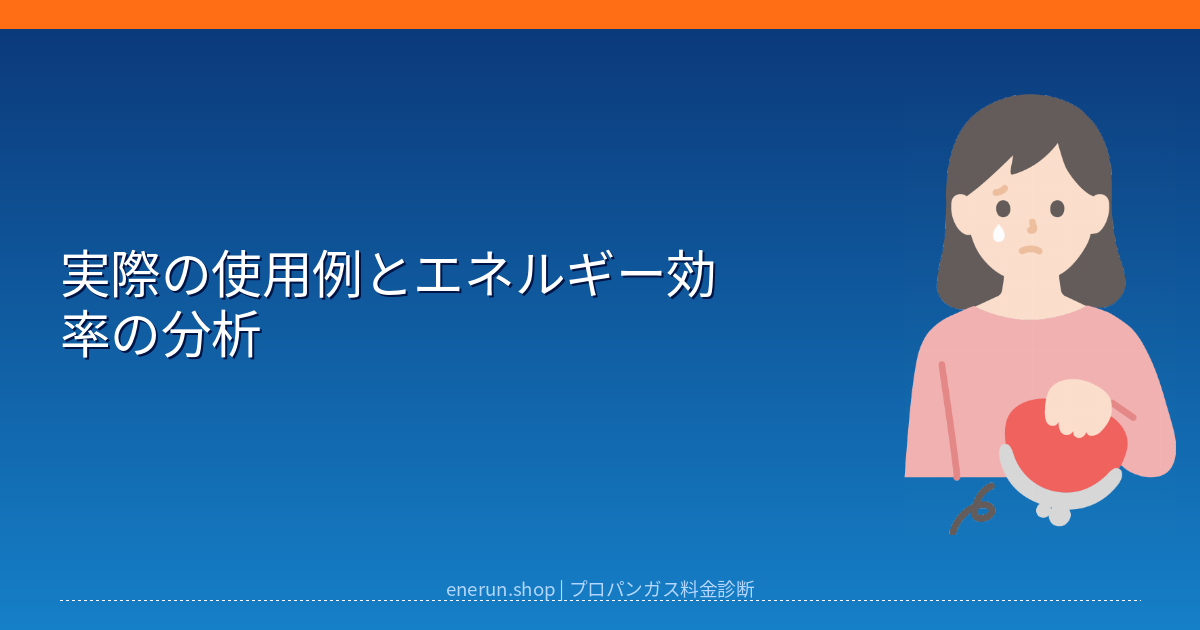 実際の使用例とエネルギー効率の分析

enerun.shop | プロパンガス料金診断